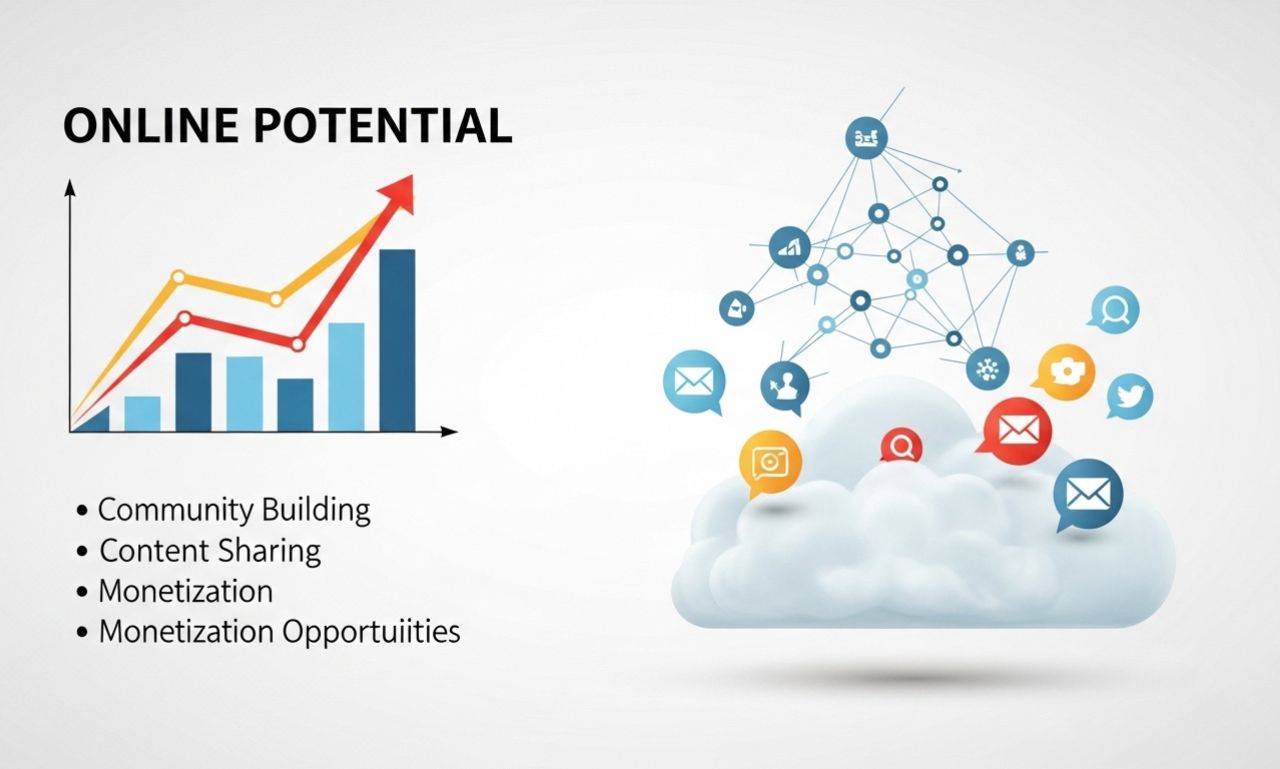 ONLINE POTENTIAL

• Community Building
• Content Sharing
• Monetization
• Monetization Opportuiities